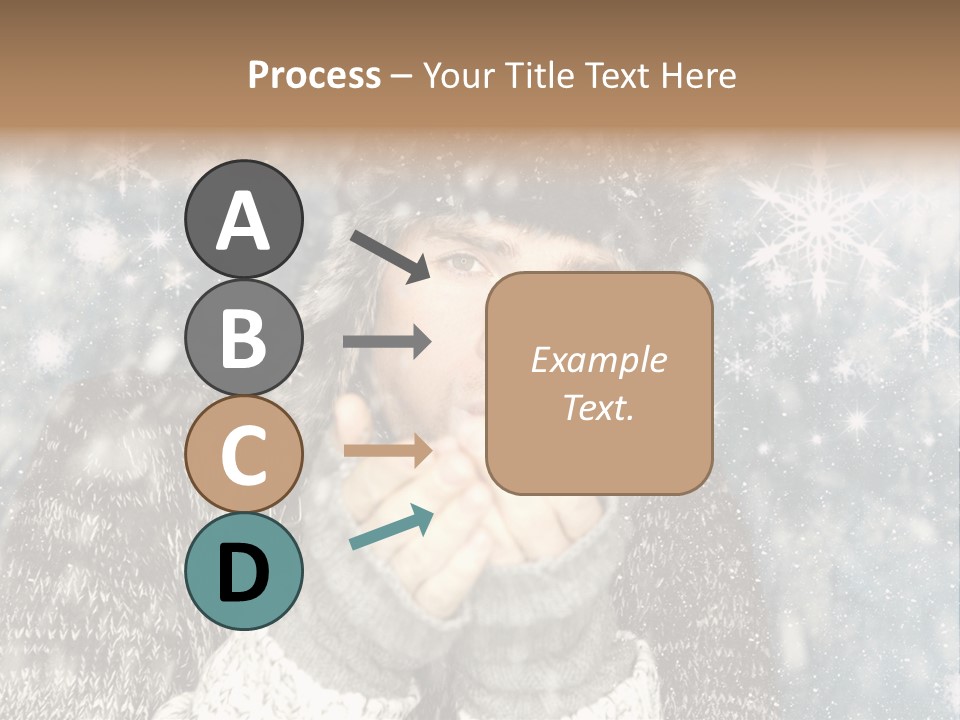 Process – Your Title Text Here

A

B

C

D

Example Text.